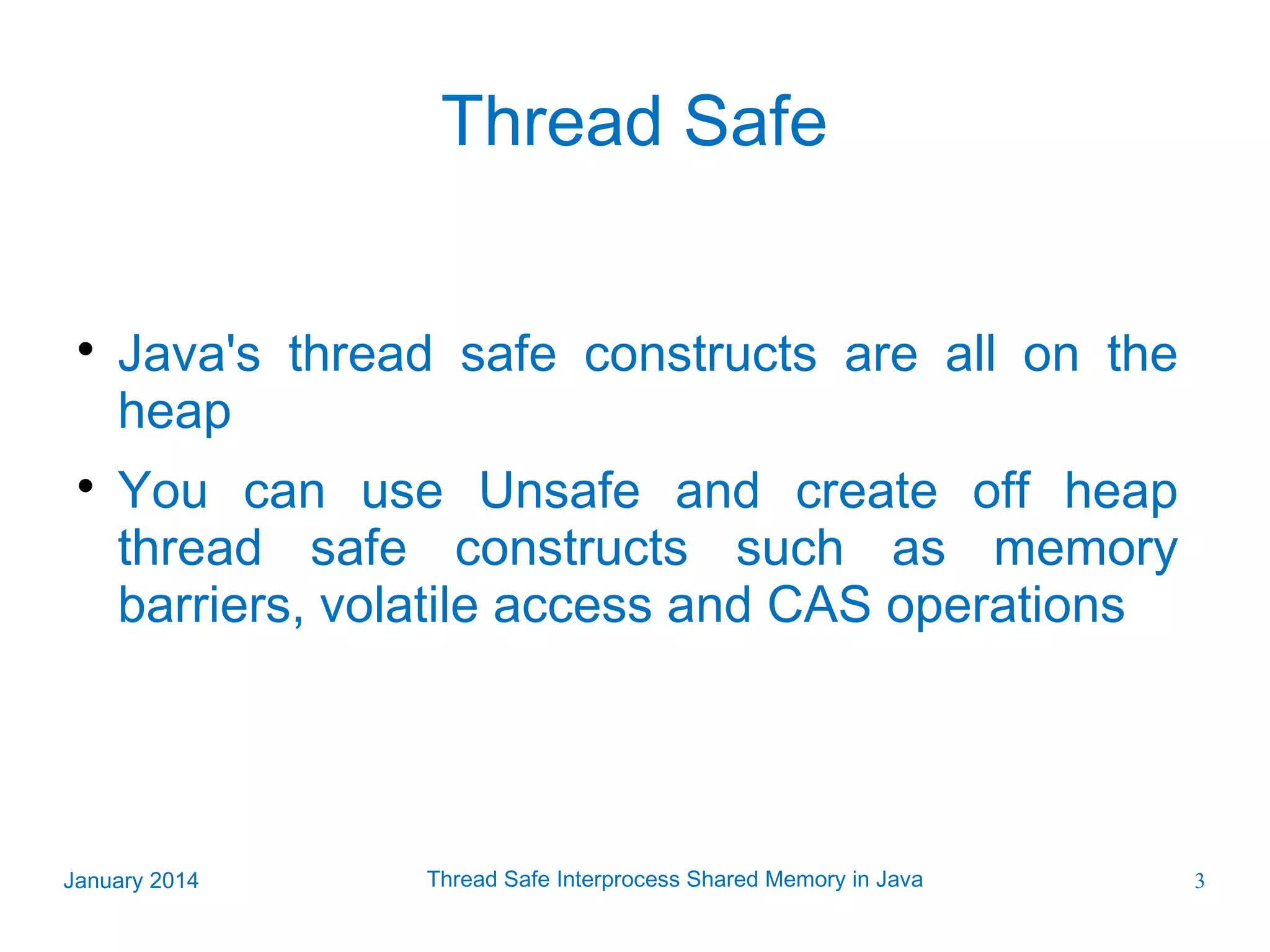 Thread Safe

• Java's thread safe constructs are all on the heap

• You can use Unsafe and create off heap thread safe constructs such as memory barriers, volatile access and CAS operations

January 2014

Thread Safe Interprocess Shared Memory in Java

3